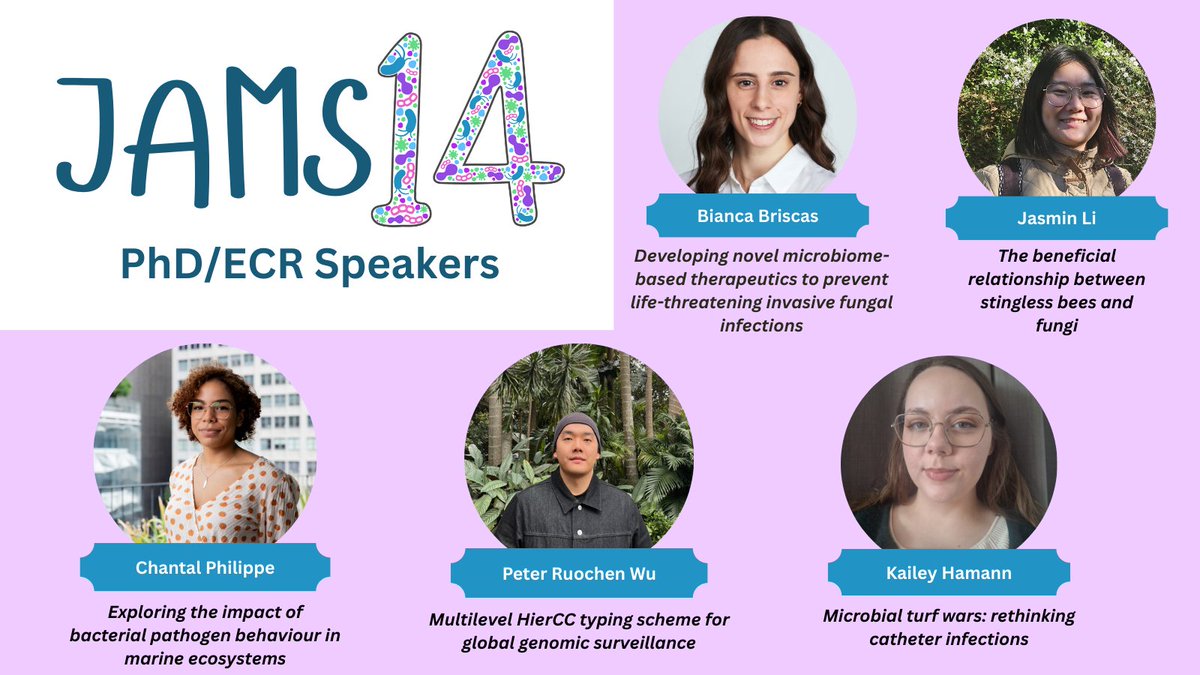 JAMS14
PhD/ECR Speakers

Bianca Briscas
Developing novel microbiome-based therapeutics to prevent life-threatening invasive fungal infections

Jasmin Li
The beneficial relationship between stingless bees and fungi

Chantal Philippe
Exploring the impact of bacterial pathogen behaviour in marine ecosystems

Peter Ruochen Wu
Multilevel HierCC typing scheme for global genomic surveillance

Kailey Hamann
Microbial turf wars: rethinking catheter infections